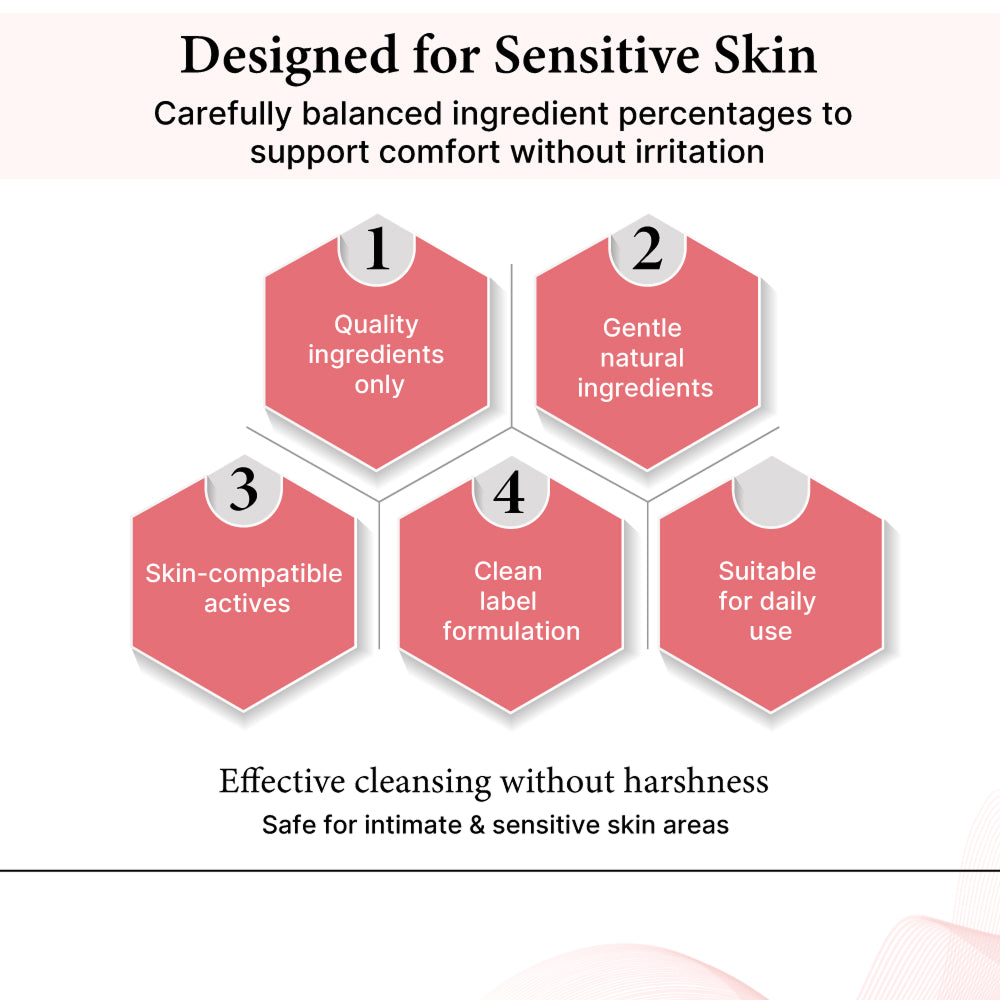 Designed for Sensitive Skin

Carefully balanced ingredient percentages to support comfort without irritation

1
Quality ingredients only

2
Gentle natural ingredients

3
Skin-compatible actives

4
Clean label formulation

Suitable for daily use

Effective cleansing without harshness

Safe for intimate & sensitive skin areas